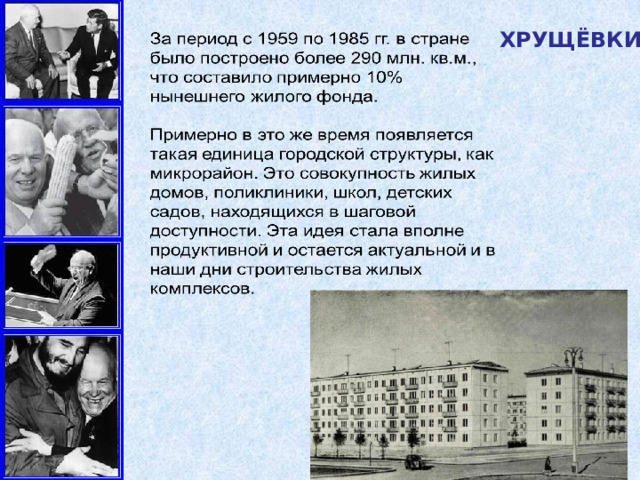 ХРУЩЁВКИ

За период с 1959 по 1985 гг. в стране было построено более 290 млн. кв.м., что составило примерно 10% нынешнего жилого фонда.

Примерно в это же время появляется такая единица городской структуры, как микрорайон. Это совокупность жилых домов, поликлиники, школ, детских садов, находящихся в шаговой доступности. Эта идея стала вполне продуктивной и остается актуальной и в наши дни строительства жилых комплексов.